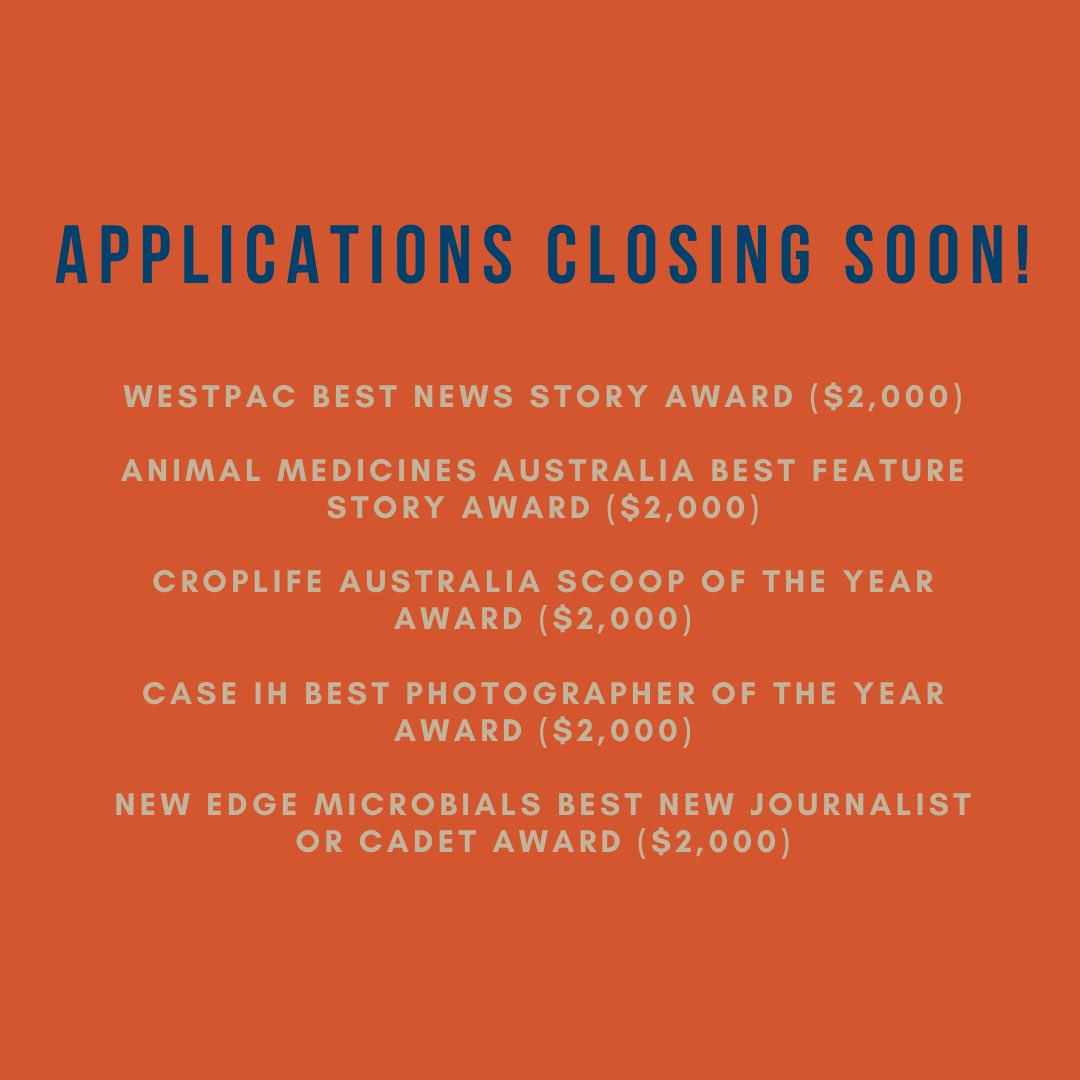 APPLICATIONS CLOSING SOON!

WESTPAC BEST NEWS STORY AWARD (\$2,000)

ANIMAL MEDICINES AUSTRALIA BEST FEATURE STORY AWARD (\$2,000)

CROPLIFE AUSTRALIA SCOOP OF THE YEAR AWARD (\$2,000)

CASE IH BEST PHOTOGRAPHER OF THE YEAR AWARD (\$2,000)

NEW EDGE MICROBIALS BEST NEW JOURNALIST OR CADET AWARD (\$2,000)